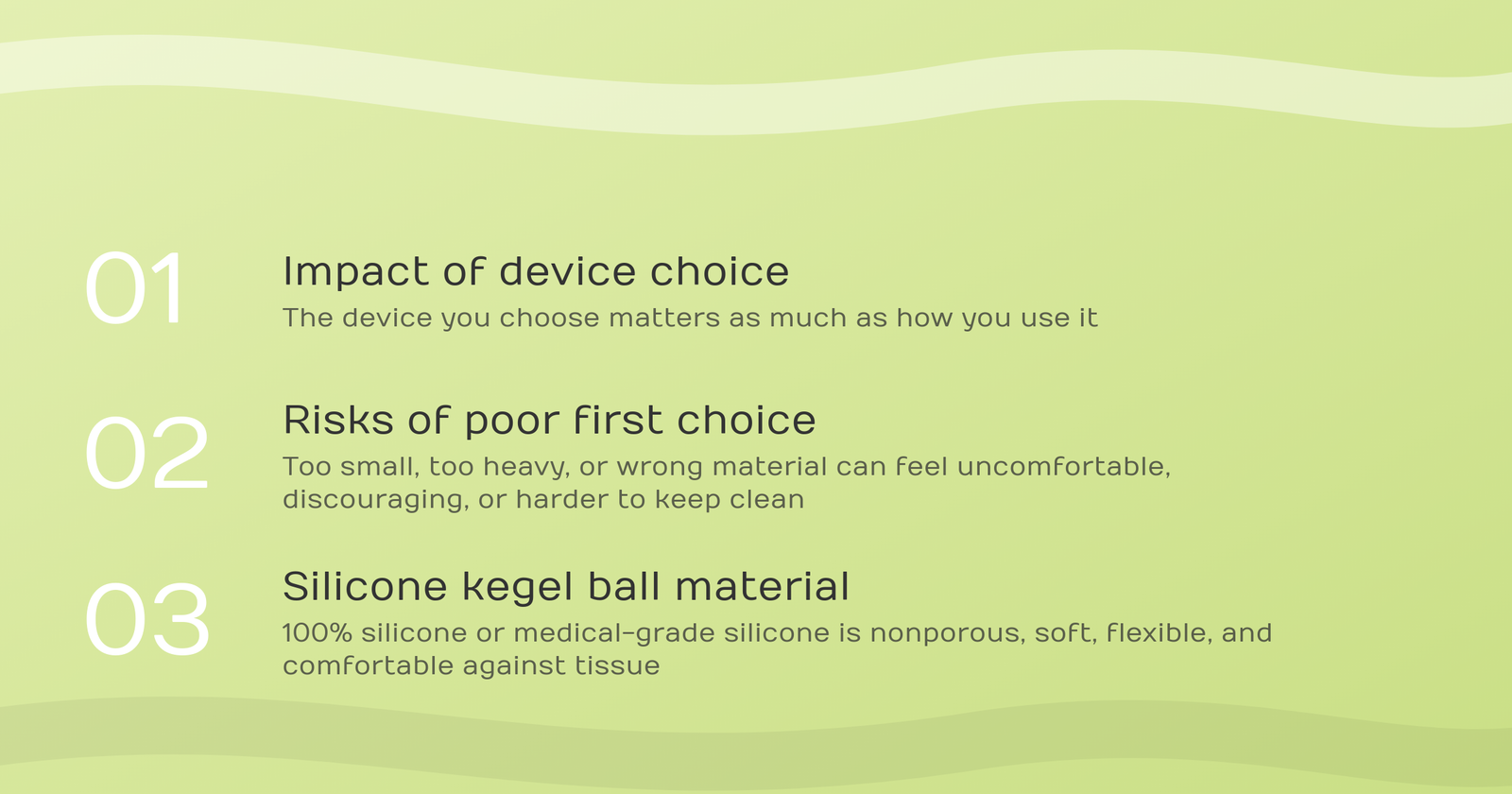 01

Impact of device choice

The device you choose matters as much as how you use it

02

Risks of poor first choice

Too small, too heavy, or wrong material can feel uncomfortable, discouraging, or harder to keep clean

03

Silicone kegel ball material

100% silicone or medical-grade silicone is nonporous, soft, flexible, and comfortable against tissue